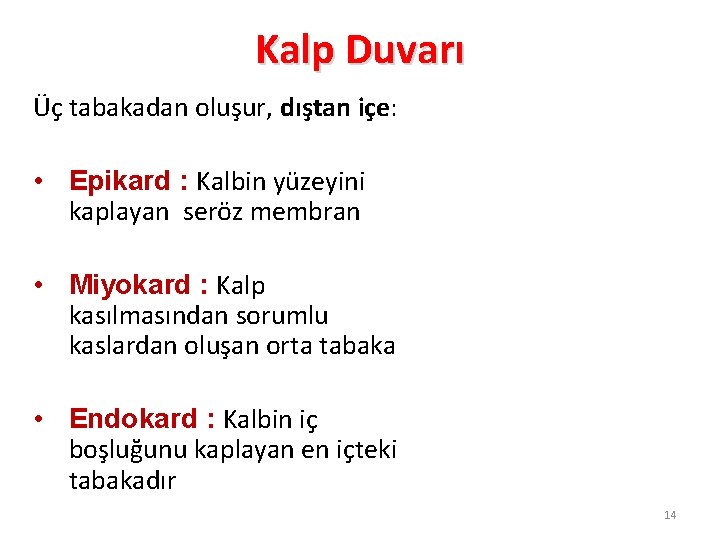 Kalp Duvarı

Üç tabakadan oluşur, dıştan içe:

• Epikard : Kalbin yüzeyini kaplayan seröz membran

• Miyokard : Kalp kasılmasından sorumlu kaslardan oluşan orta tabaka

• Endokard : Kalbin iç boşluğunu kaplayan en içteki tabakadır

14